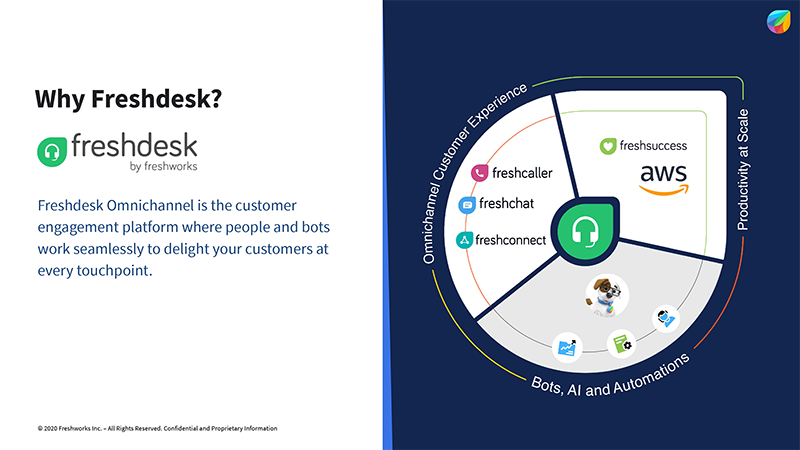 Why Freshdesk?

freshdesk
by freshworks

Freshdesk Omnichannel is the customer engagement platform where people and bots work seamlessly to delight your customers at every touchpoint.

© 2020 Freshworks Inc. – All Rights Reserved. Confidential and Proprietary Information

Omnichannel Customer Experience

freshcaller

freshchat

freshconnect

freshsuccess

aws

Productivity at Scale

Bots, AI and Automations